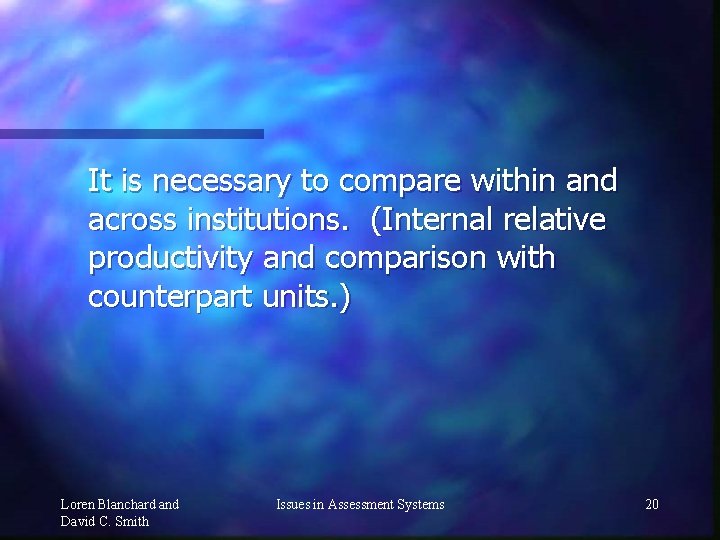 It is necessary to compare within and across institutions.  (Internal relative productivity and comparison with counterpart units.)

Loren Blanchard and David C. Smith

Issues in Assessment Systems

20